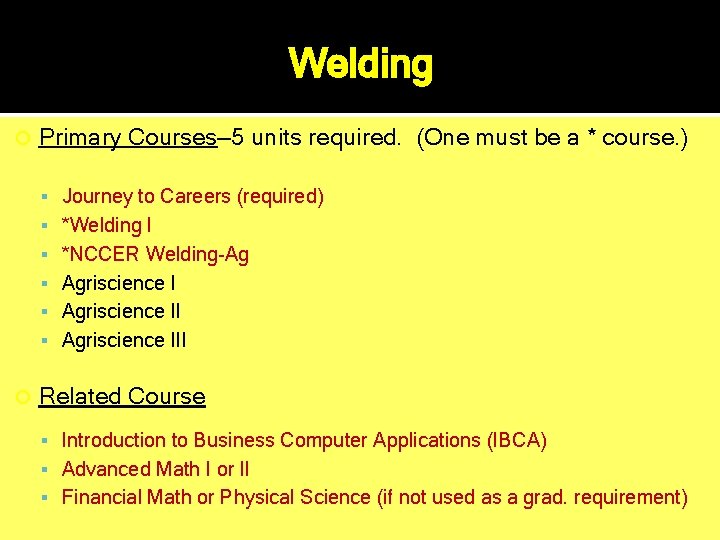 Welding

Primary Courses–5 units required. (One must be a * course.)

Journey to Careers (required)
*Welding I
*NCCER Welding-Ag
Agriscience I
Agriscience II
Agriscience III

Related Course

Introduction to Business Computer Applications (IBCA)
Advanced Math I or II
Financial Math or Physical Science (if not used as a grad. requirement)